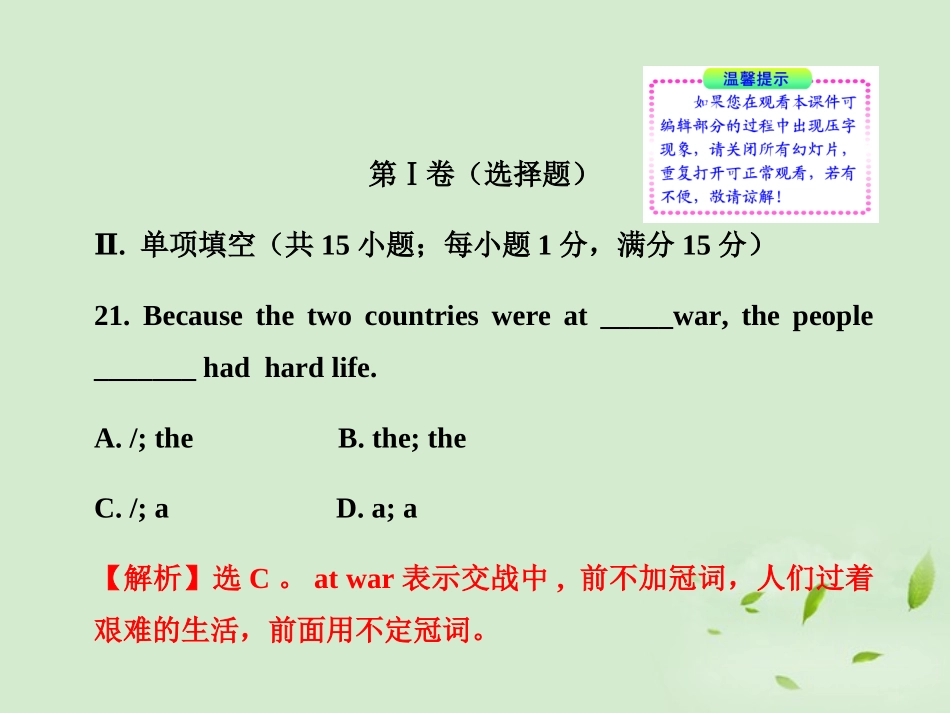 温馨提示

如果您在观看本课件可编辑部分的过程中出现压字现象，请关闭所有幻灯片，重复打开可正常观看，若有不便，敬请谅解！

第Ⅰ卷（选择题）

Ⅱ. 单项填空（共 15 小题；每小题 1 分，满分 15 分）

21. Because the two countries were at _____war, the people _______ had hard life.

A. /; the B. the; the

C. /; a D. a; a

【解析】选 C 。 at war 表示交战中，前不加冠词，人们过着艰难的生活，前面用不定冠词。